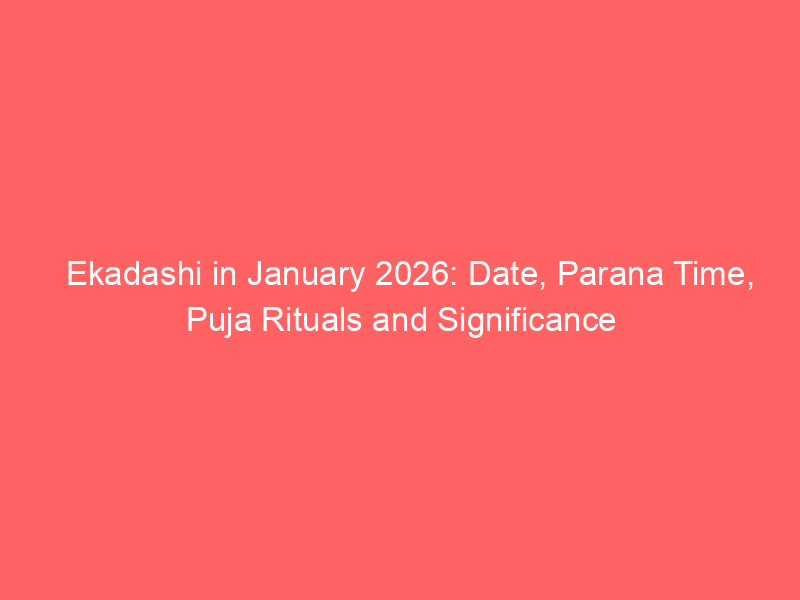 Ekadashi in January 2026: Date, Parana Time, Puja Rituals and Significance